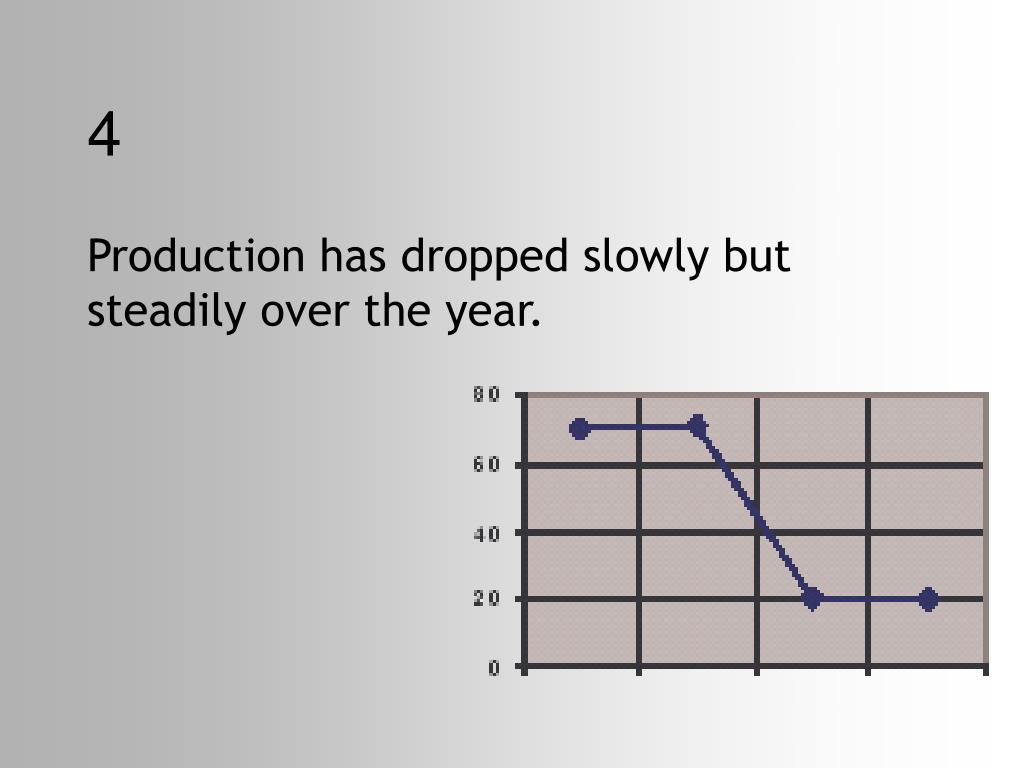 4

Production has dropped slowly but steadily over the year.

80
60
40
20
0